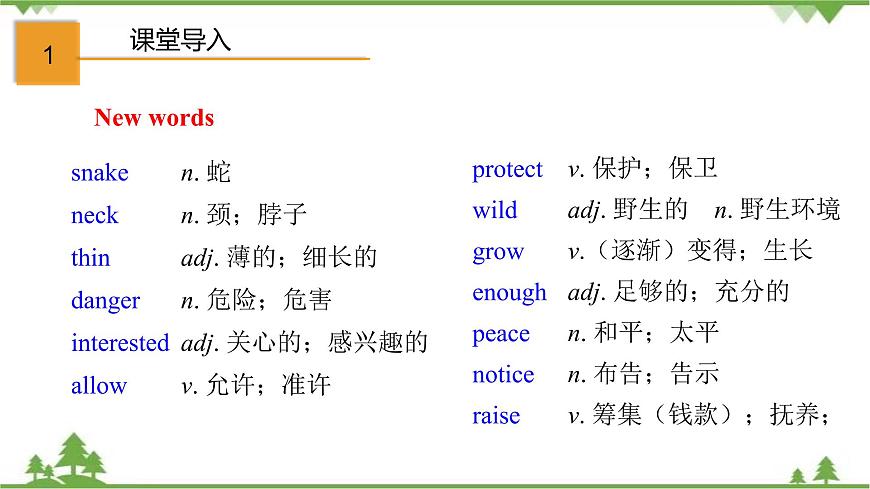 1 课堂导入

New words

snake n. 蛇
neck n. 颈；脖子
thin adj. 薄的；细长的
danger n. 危险；危害
interested adj. 关心的；感兴趣的
allow v. 允许；准许

protect v. 保护；保卫
wild adj. 野生的 n. 野生环境
grow v.（逐渐）变得；生长
enough adj. 足够的；充分的
peace n. 和平；太平
notice n. 布告；告示
raise v. 筹集（钱款）；抚养；